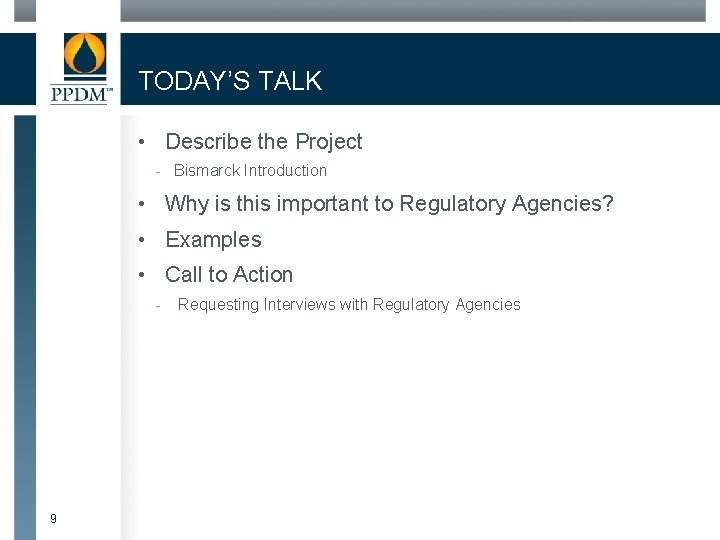 PPDM™

TODAY'S TALK

• Describe the Project
- Bismarck Introduction
• Why is this important to Regulatory Agencies?
• Examples
• Call to Action
- Requesting Interviews with Regulatory Agencies

9